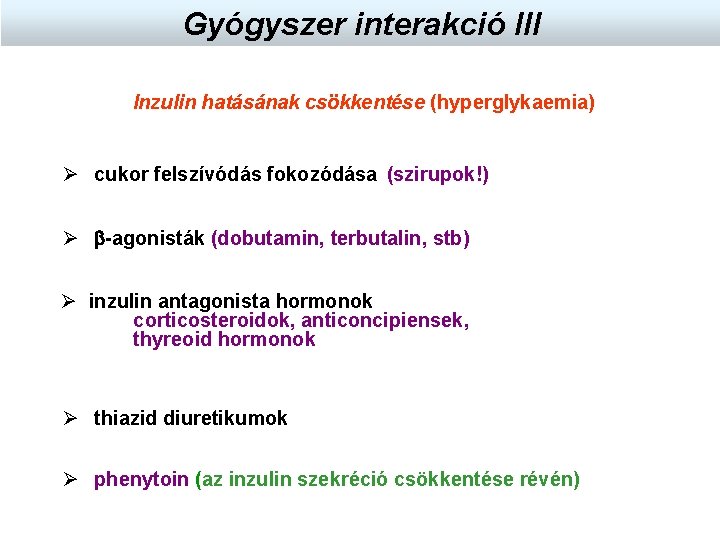 Gyógyszer interakció III

Inzulin hatásának csökkentése (hyperglykaemia)

➢ cukor felszívódás fokozódása (szirupok!)

➢ β-agonisták (dobutamin, terbutalin, stb)

➢ inzulin antagonista hormonok
corticosteroidok, anticoncipiensek, thyreoid hormonok

➢ thiazid diuretikumok

➢ phenytoin (az inzulin szekréció csökkentése révén)